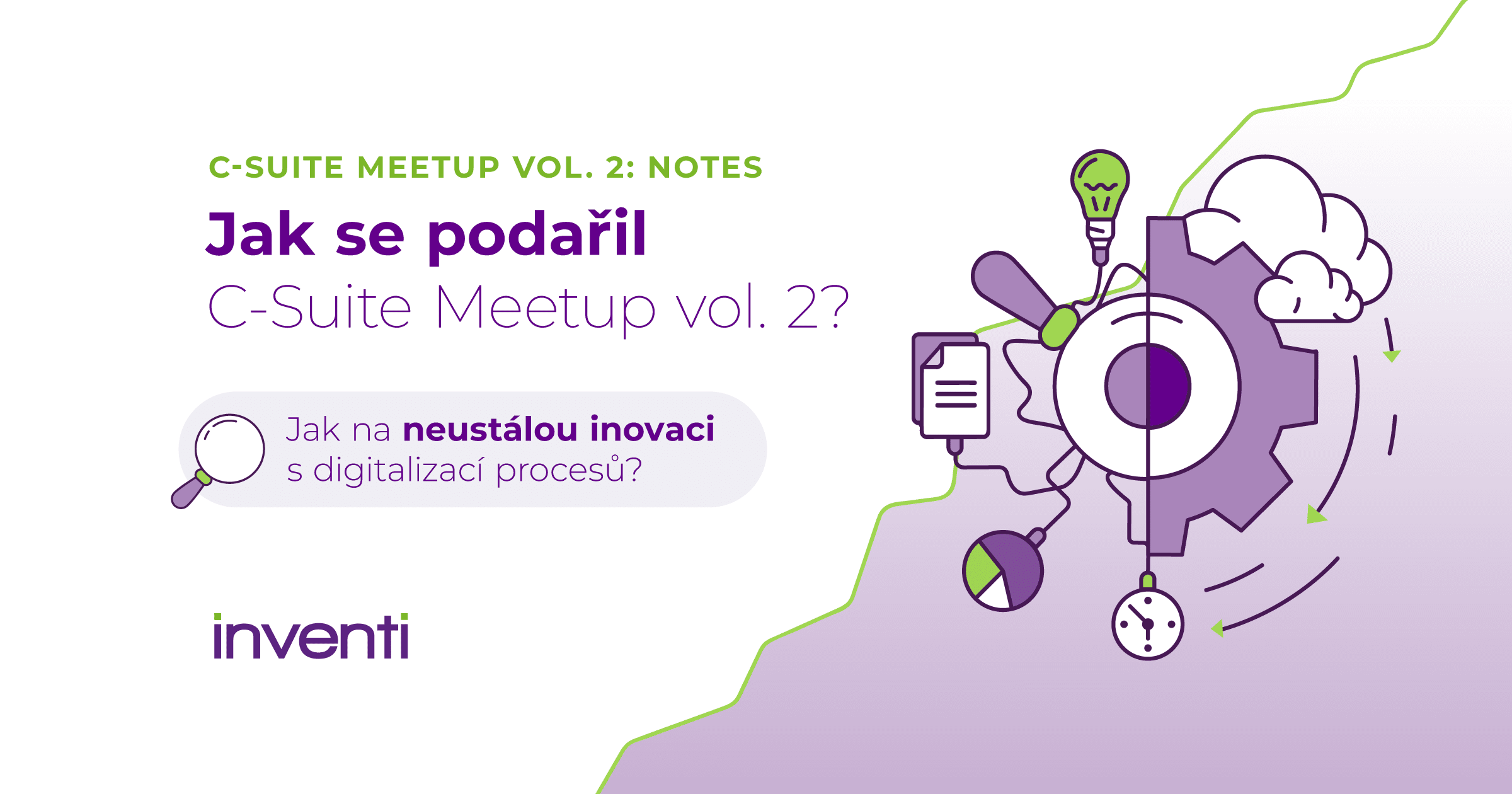 C-SUITE MEETUP VOL. 2: NOTES

Jak se podařil
C-Suite Meetup vol. 2?

Jak na neustálou inovaci s digitalizací procesů?

inventi